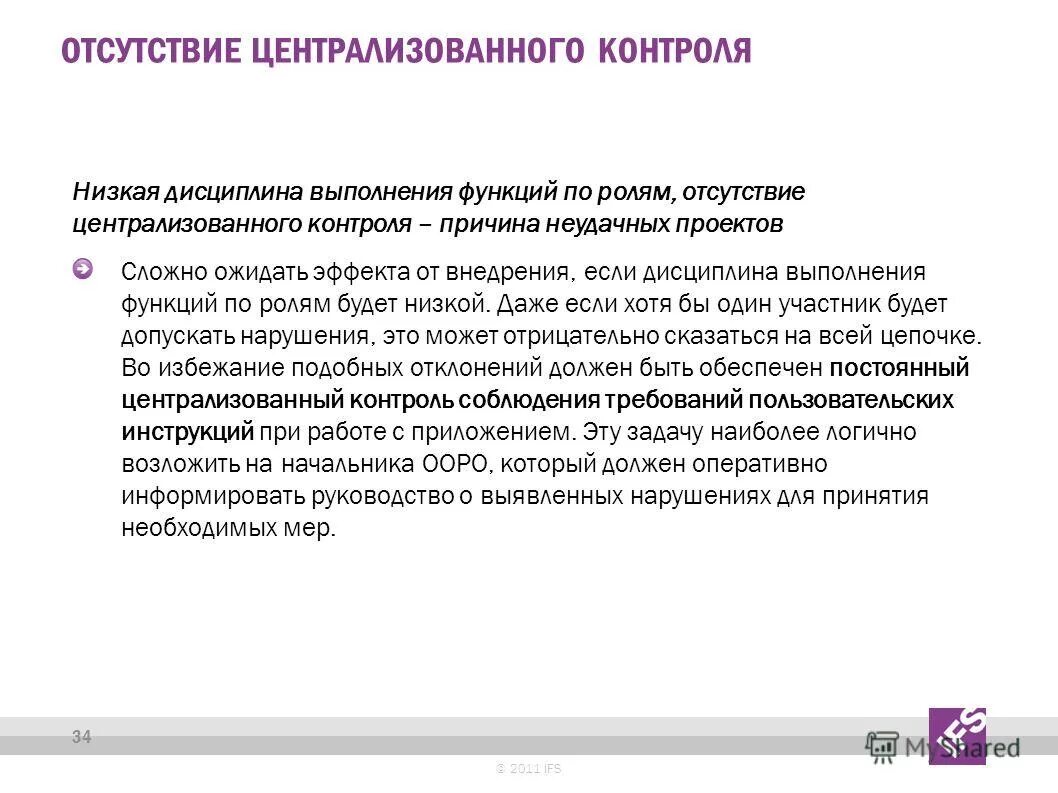 ОТСУТСТВИЕ ЦЕНТРАЛИЗОВАННОГО КОНТРОЛЯ

Низкая дисциплина выполнения функций по ролям, отсутствие централизованного контроля – причина неудачных проектов

Сложно ожидать эффекта от внедрения, если дисциплина выполнения функций по ролям будет низкой. Даже если хотя бы один участник будет допускать нарушения, это может отрицательно сказаться на всей цепочке. Во избежание подобных отклонений должен быть обеспечен постоянный централизованный контроль соблюдения требований пользовательских инструкций при работе с приложением. Эту задачу наиболее логично возложить на начальника ООРО, который должен оперативно информировать руководство о выявленных нарушениях для принятия необходимых мер.

34

© 2011 IFS

IFS

MyShared